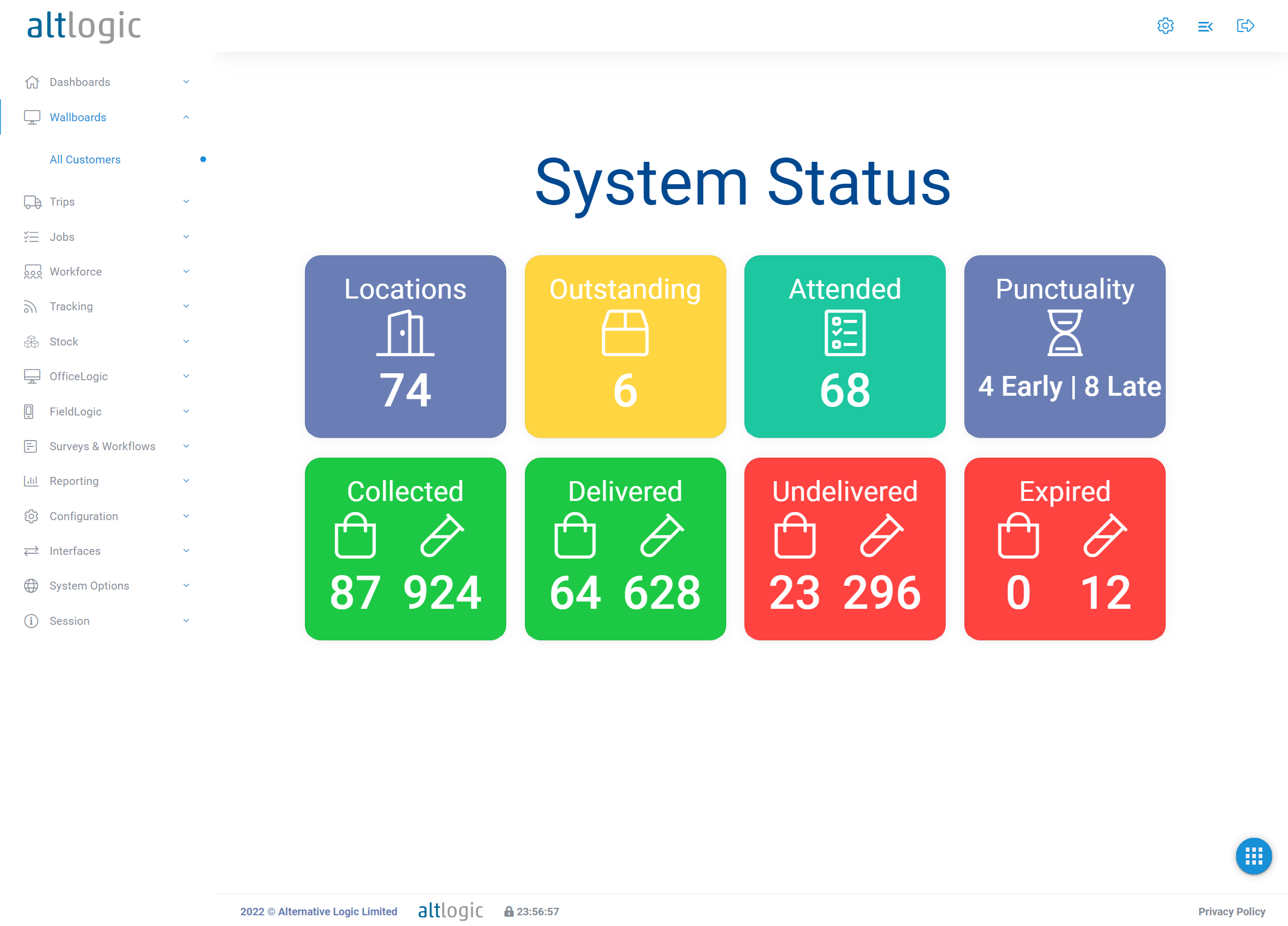 altlogic

Dashboards
Wallboards
All Customers
Trips
Jobs
Workforce
Tracking
Stock
OfficeLogic
FieldLogic
Surveys & Workflows
Reporting
Configuration
Interfaces
System Options
Session

System Status

Locations
74

Outstanding
6

Attended
68

Punctuality
4 Early | 8 Late

Collected
87 924

Delivered
64 628

Undelivered
23 296

Expired
0 12

2022 © Alternative Logic Limited altlogic 23:56:57 Privacy Policy